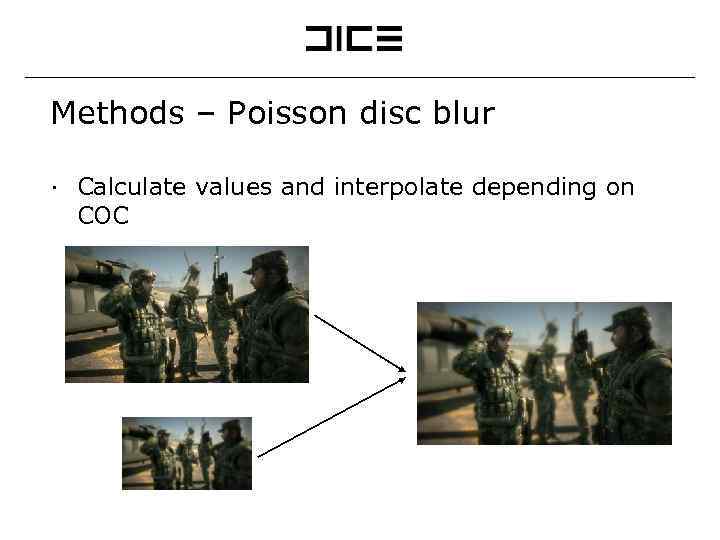 DICE

Methods – Poisson disc blur

· Calculate values and interpolate depending on COC